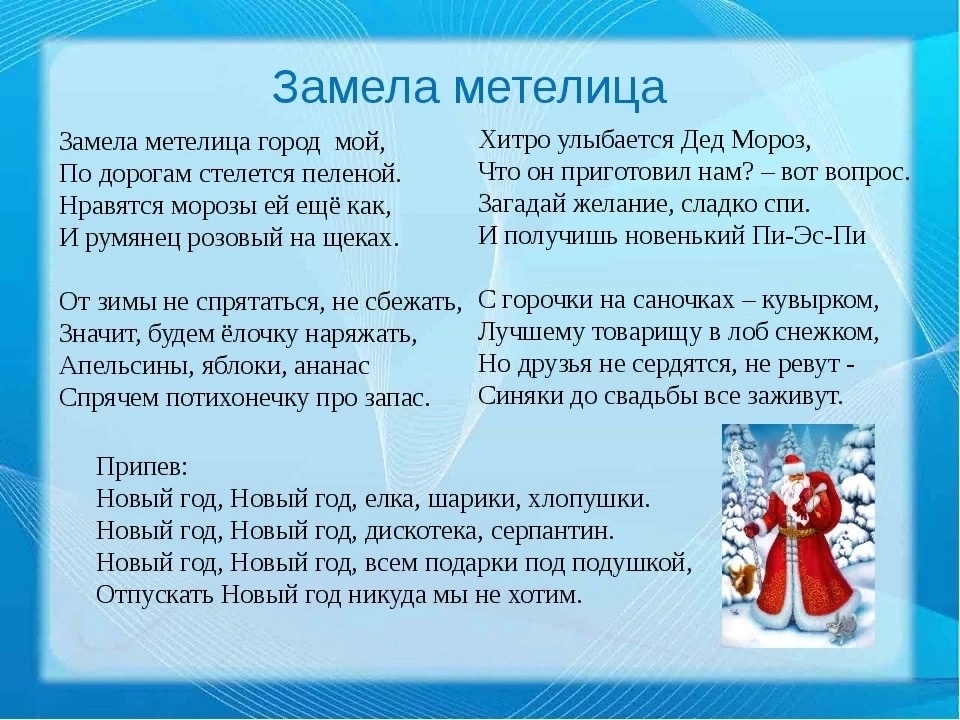 Замела метелица

Замела метелица город мой,
По дорогам стелется пеленой.
Нравятся морозы ей ещё как,
И румянец розовый на щеках.

От зимы не спрятаться, не сбежать,
Значит, будем ёлочку наряжать,
Апельсины, яблоки, ананас
Спрячем потихонечку про запас.

Хитро улыбается Дед Мороз,
Что он приготовил нам? – вот вопрос.
Загадай желание, сладко спи.
И получишь новенький Пи-Эс-Пи

С горочки на саночках – кувырком,
Лучшему товарищу в лоб снежком,
Но друзья не сердятся, не ревут -
Синяки до свадьбы все заживут.

Припев:
Новый год, Новый год, елка, шарики, хлопушки.
Новый год, Новый год, дискотека, серпантин.
Новый год, Новый год, всем подарки под подушкой,
Отпускать Новый год никуда мы не хотим.